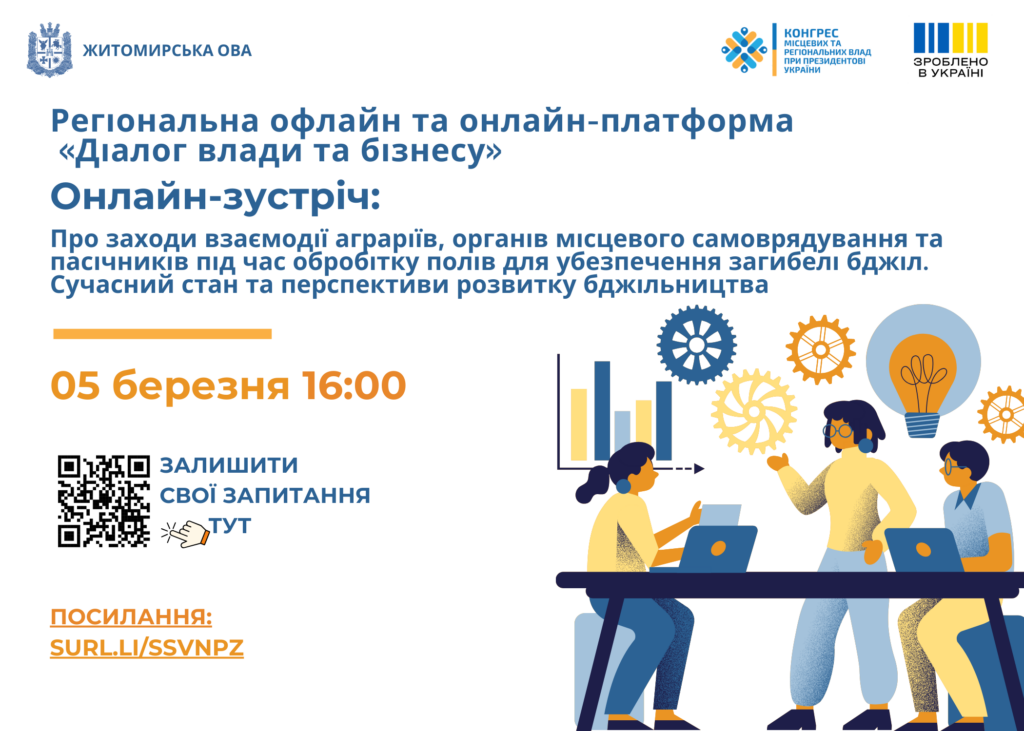 ЖИТОМИРСЬКА ОВА

КОНГРЕС МІСЦЕВИХ ТА РЕГІОНАЛЬНИХ ВЛАД ПРИ ПРЕЗИДЕНТОВІ УКРАЇНИ

ЗРОБЛЕНО В УКРАЇНІ

Регіональна офлайн та онлайн-платформа «Діалог влади та бізнесу»

Онлайн-зустріч:

Про заходи взаємодії аграріїв, органів місцевого самоврядування та пасічників під час обробітку полів для убезпечення загибелі бджіл. Сучасний стан та перспективи розвитку бджільництва

05 березня 16:00

ЗАЛИШИТИ СВОЇ ЗАПИТАННЯ ТУТ

ПОСИЛАННЯ:
SURL.LI/SSVNPZ